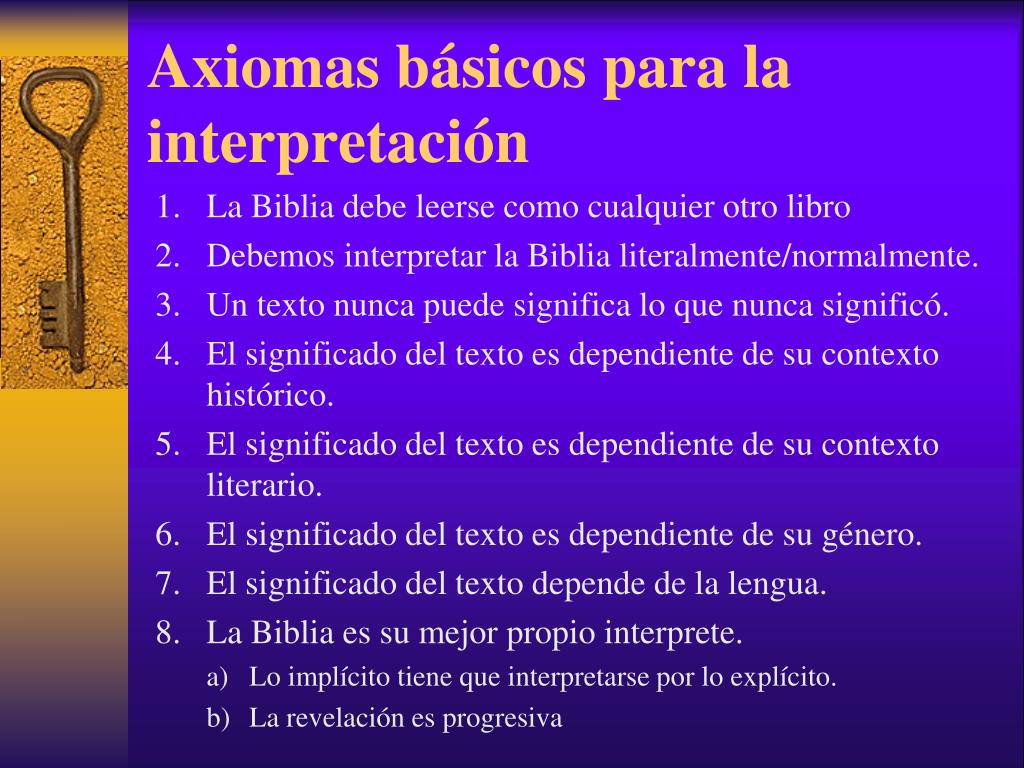 Axiomas básicos para la interpretación

1. La Biblia debe leerse como cualquier otro libro
2. Debemos interpretar la Biblia literalmente/normalmente.
3. Un texto nunca puede significa lo que nunca significó.
4. El significado del texto es dependiente de su contexto histórico.
5. El significado del texto es dependiente de su contexto literario.
6. El significado del texto es dependiente de su género.
7. El significado del texto depende de la lengua.
8. La Biblia es su mejor propio interprete.
a) Lo implícito tiene que interpretarse por lo explícito.
b) La revelación es progresiva